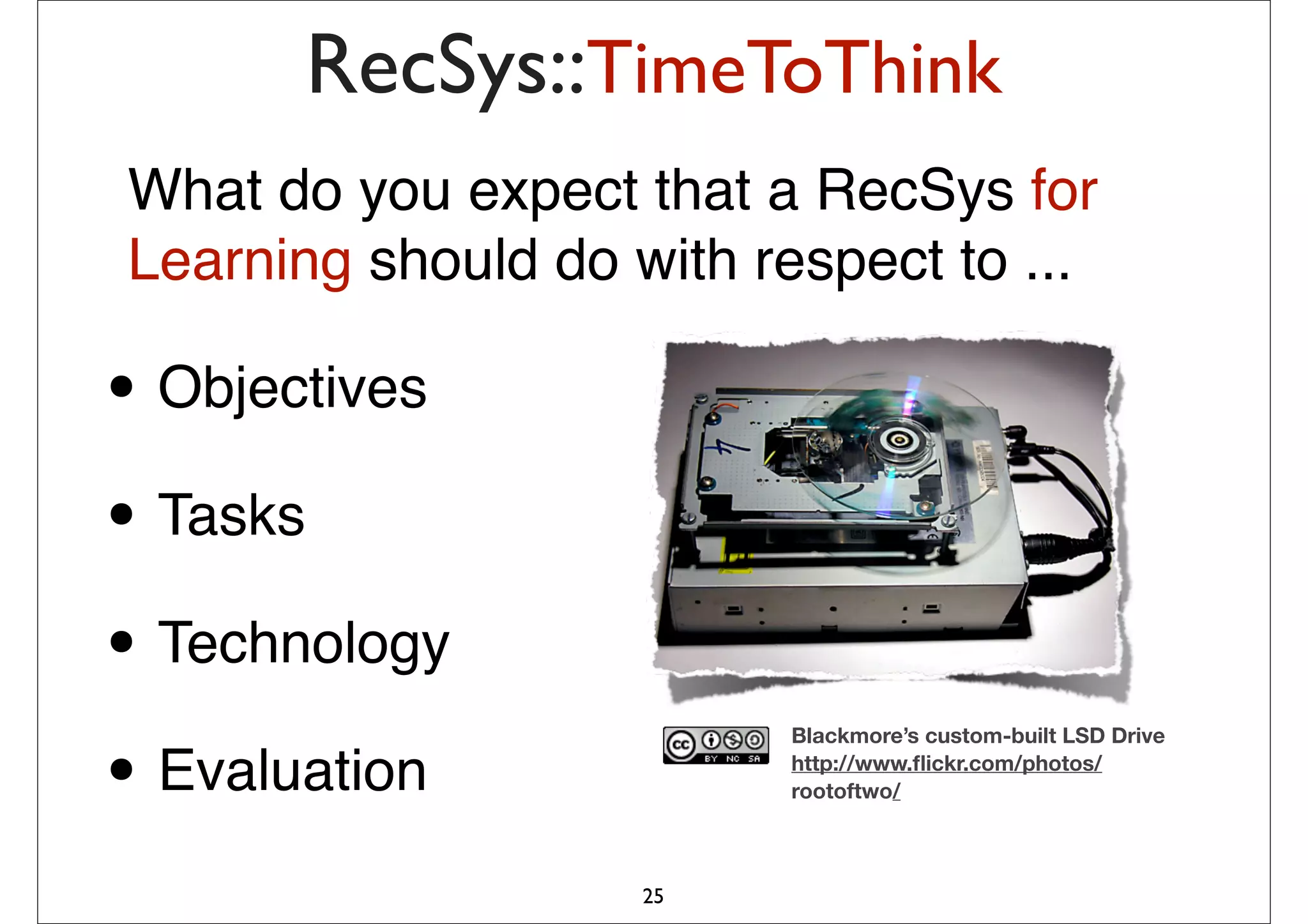 RecSys::TimeToThink

What do you expect that a RecSys for Learning should do with respect to ...

• Objectives

• Tasks

• Technology

• Evaluation

cc BY NC SA

Blackmore's custom-built LSD Drive
http://www.flickr.com/photos/rootoftwo/

25